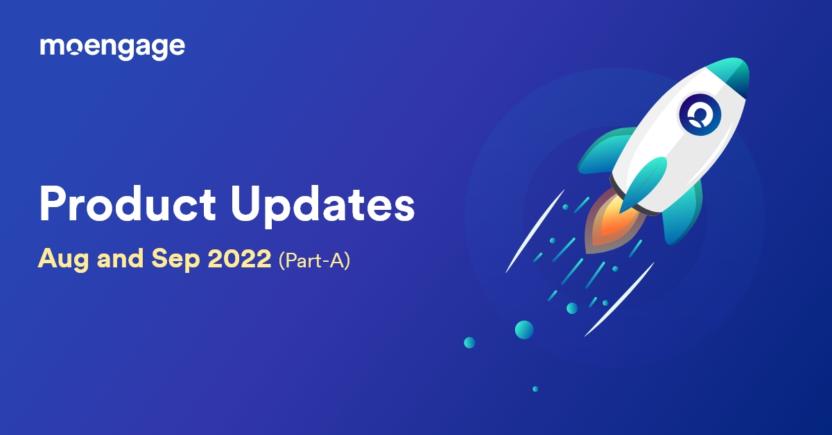 moengage

Product Updates

Aug and Sep 2022 (Part-A)